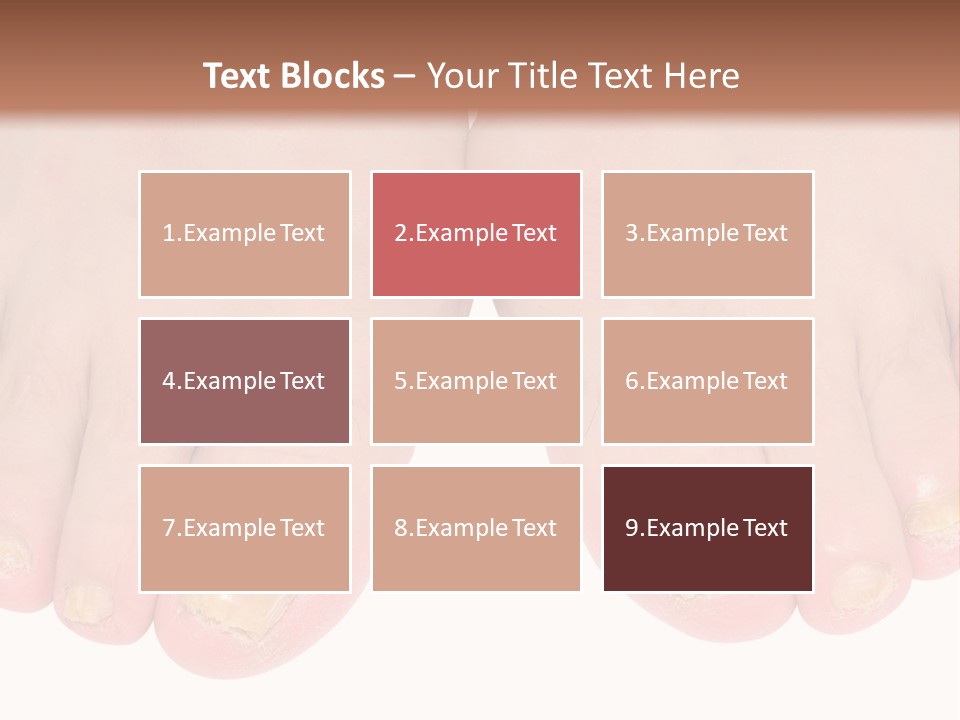 Text Blocks – Your Title Text Here

1.Example Text

2.Example Text

3.Example Text

4.Example Text

5.Example Text

6.Example Text

7.Example Text

8.Example Text

9.Example Text